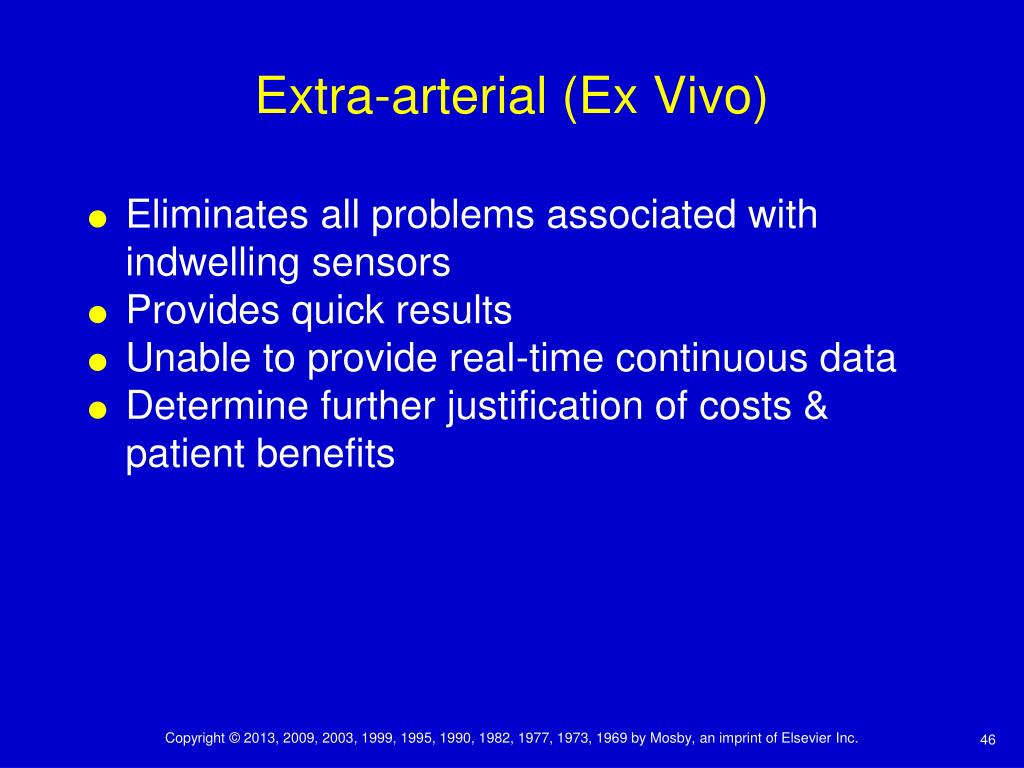 Extra-arterial (Ex Vivo)

● Eliminates all problems associated with indwelling sensors
● Provides quick results
● Unable to provide real-time continuous data
● Determine further justification of costs & patient benefits

Copyright © 2013, 2009, 2003, 1999, 1995, 1990, 1982, 1977, 1973, 1969 by Mosby, an imprint of Elsevier Inc.

46